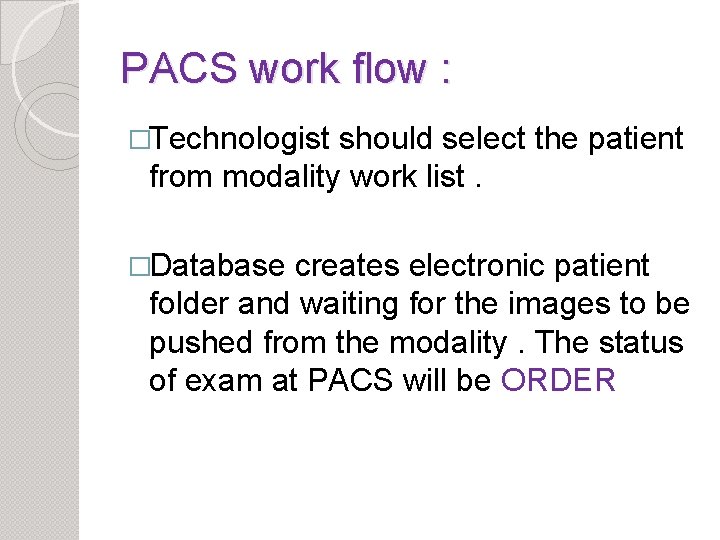 PACS work flow :

□Technologist should select the patient from modality work list .

□Database creates electronic patient folder and waiting for the images to be pushed from the modality . The status of exam at PACS will be ORDER